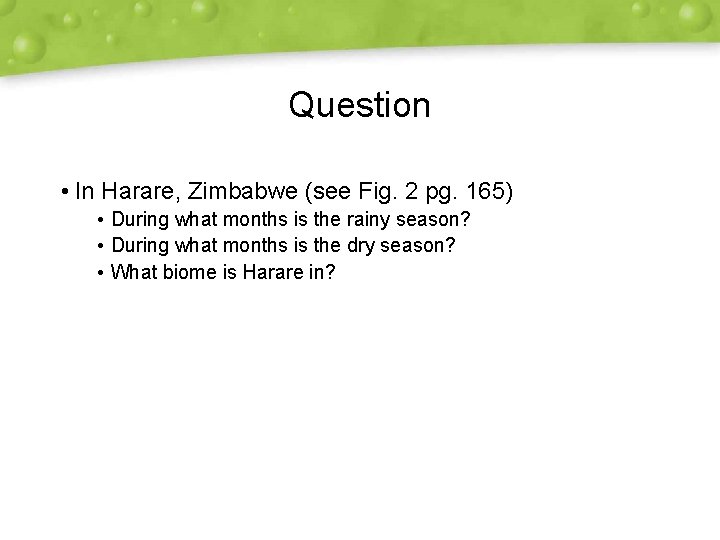 Question

• In Harare, Zimbabwe (see Fig. 2 pg. 165)
  • During what months is the rainy season?
  • During what months is the dry season?
  • What biome is Harare in?